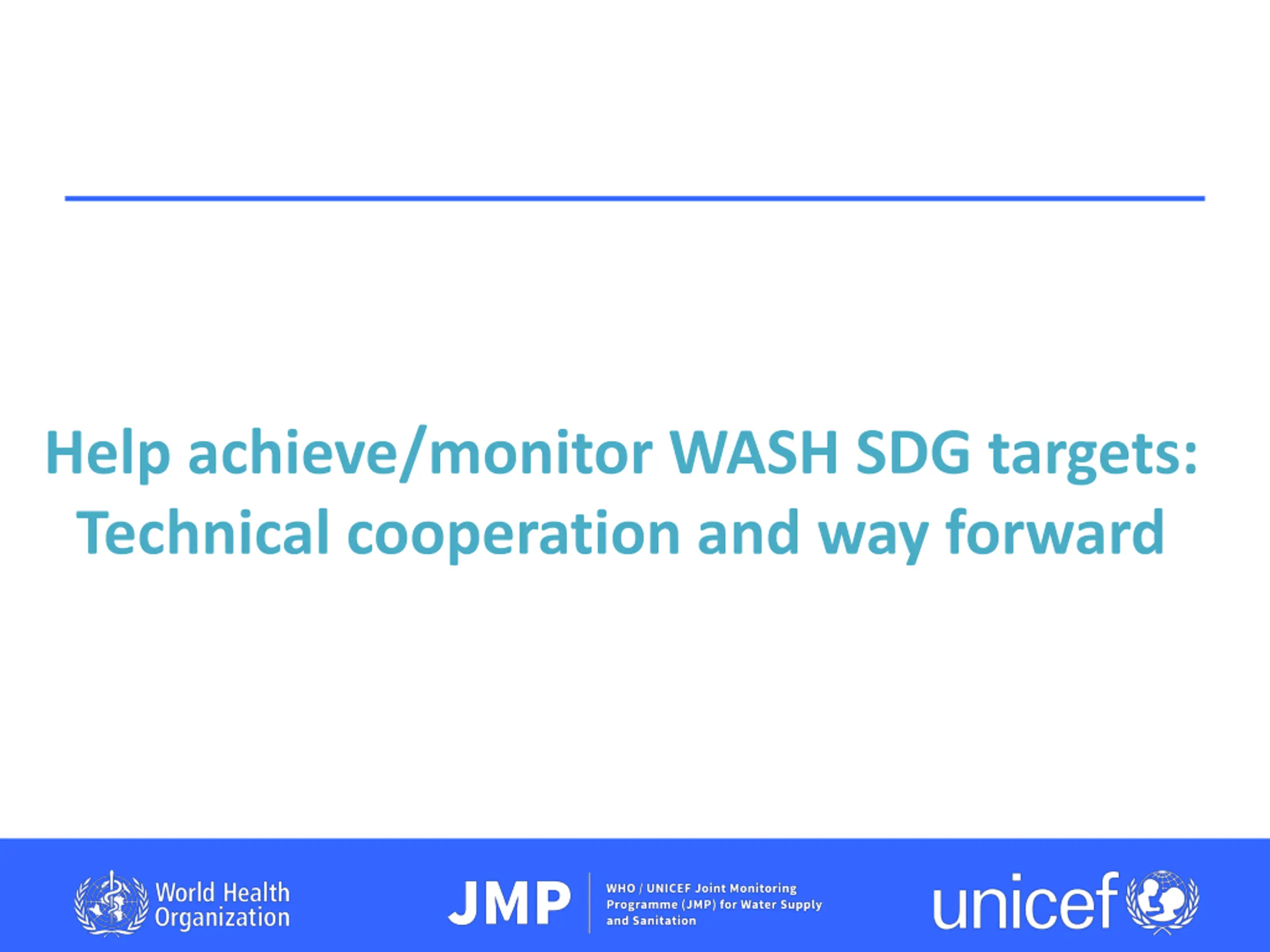 Help achieve/monitor WASH SDG targets: Technical cooperation and way forward

World Health Organization

JMP

WHO / UNICEF Joint Monitoring Programme (JMP) for Water Supply and Sanitation

unicef